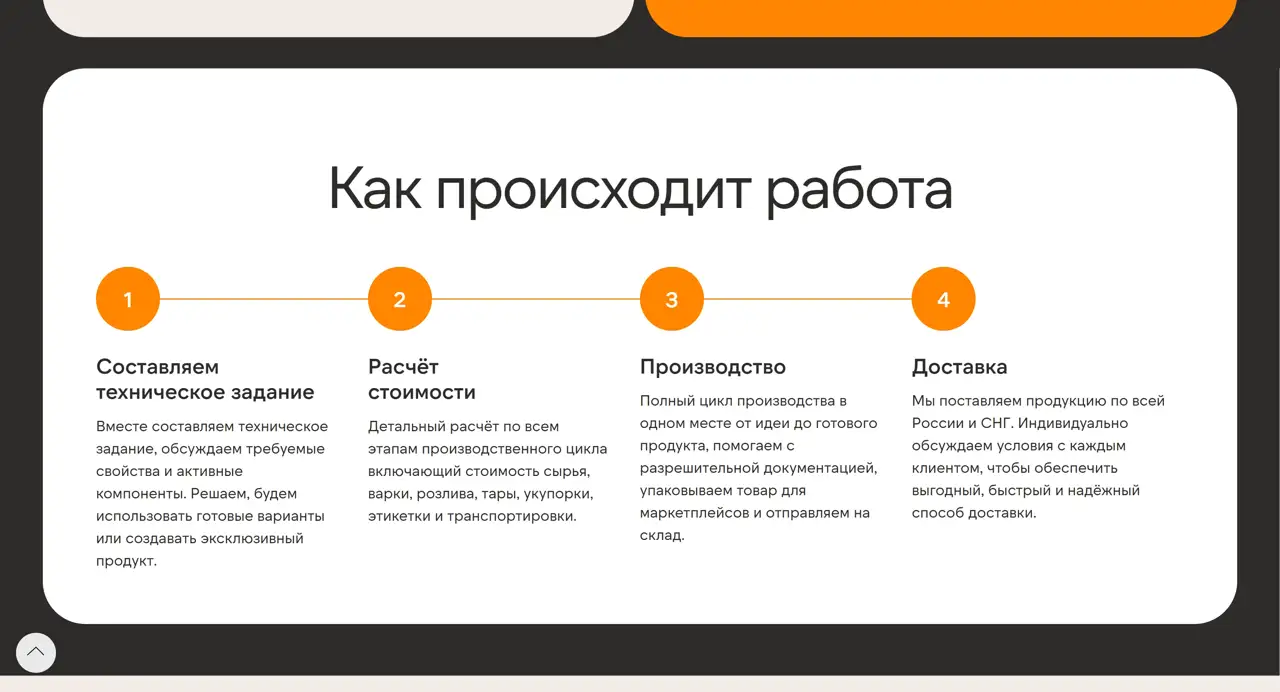 Как происходит работа

1

Составляем техническое задание

Вместе составляем техническое задание, обсуждаем требуемые свойства и активные компоненты. Решаем, будем использовать готовые варианты или создавать эксклюзивный продукт.

2

Расчёт стоимости

Детальный расчёт по всем этапам производственного цикла включающий стоимость сырья, варки, розлива, тары, укупорки, этикетки и транспортировки.

3

Производство

Полный цикл производства в одном месте от идеи до готового продукта, помогаем с разрешительной документацией, упаковываем товар для маркетплейсов и отправляем на склад.

4

Доставка

Мы поставляем продукцию по всей России и СНГ. Индивидуально обсуждаем условия с каждым клиентом, чтобы обеспечить выгодный, быстрый и надёжный способ доставки.